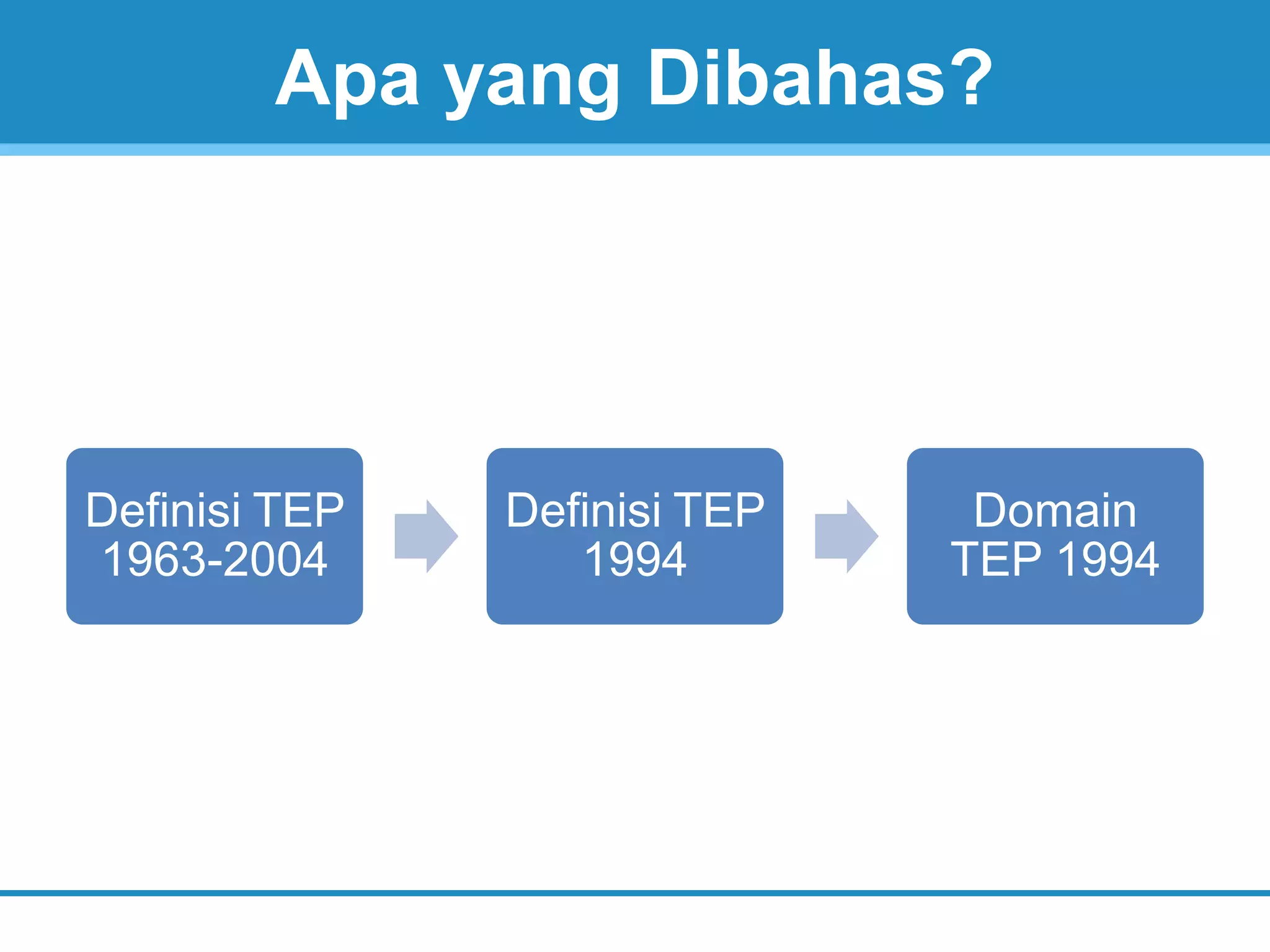 Apa yang Dibahas?

Definisi TEP 1963-2004

Definisi TEP 1994

Domain TEP 1994